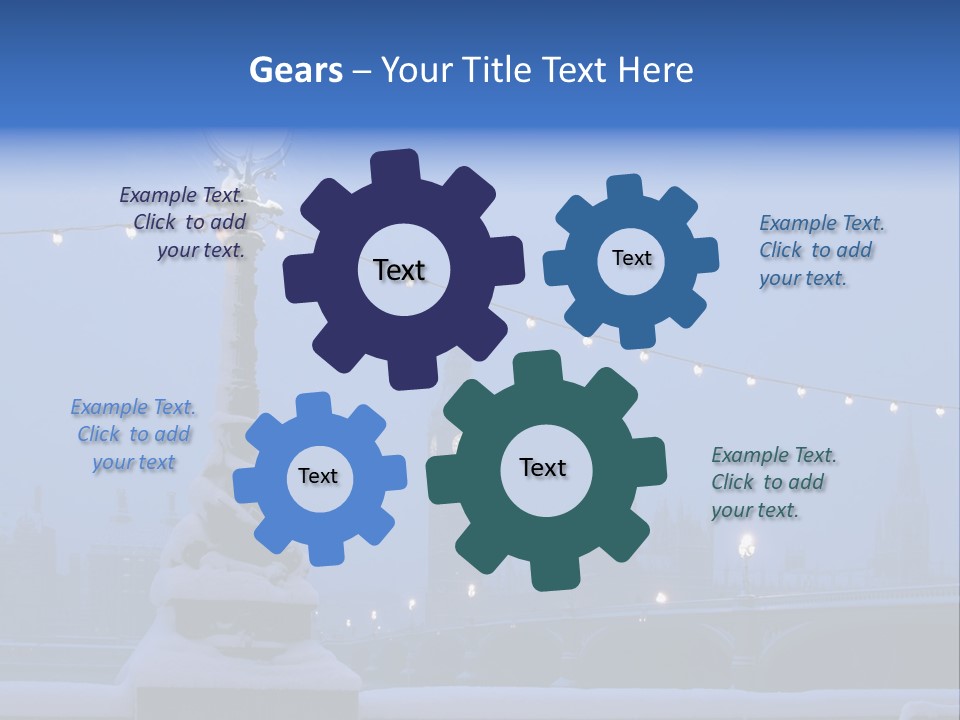 Gears – Your Title Text Here

Example Text. Click to add your text.

Text

Text

Example Text. Click to add your text.

Example Text. Click to add your text

Text

Text

Example Text. Click to add your text.